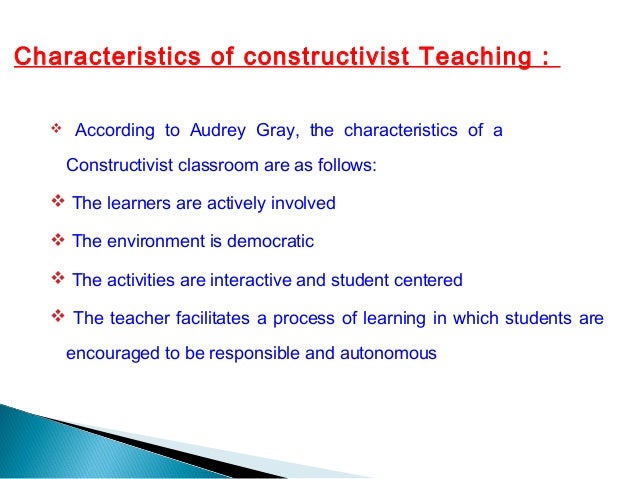 Characteristics of constructivist Teaching :

❖ According to Audrey Gray, the characteristics of a Constructivist classroom are as follows:

❖ The learners are actively involved

❖ The environment is democratic

❖ The activities are interactive and student centered

❖ The teacher facilitates a process of learning in which students are encouraged to be responsible and autonomous